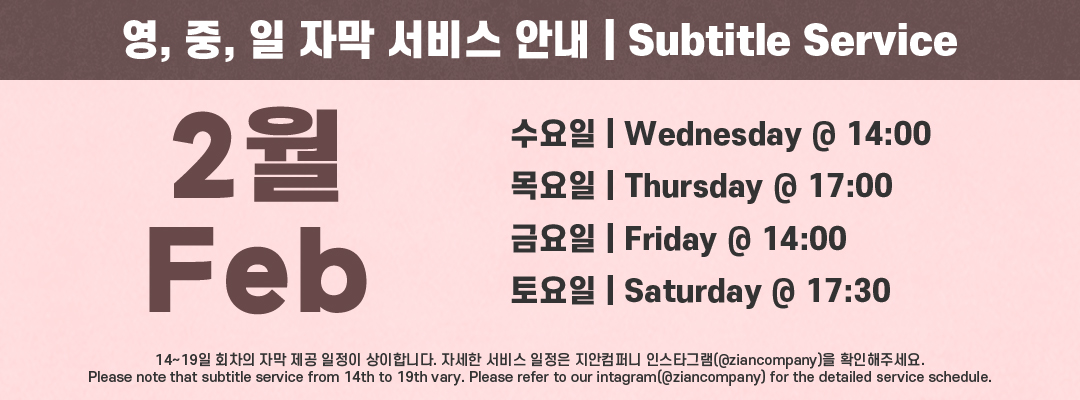 영, 중, 일 자막 서비스 안내 | Subtitle Service

2월
Feb

수요일 | Wednesday @ 14:00
목요일 | Thursday @ 17:00
금요일 | Friday @ 14:00
토요일 | Saturday @ 17:30

14~19일 회차의 자막 제공 일정이 상이합니다. 자세한 서비스 일정은 지안컴퍼니 인스타그램(@ziancompany)을 확인해주세요.
Please note that subtitle service from 14th to 19th vary. Please refer to our intagram(@ziancompany) for the detailed service schedule.